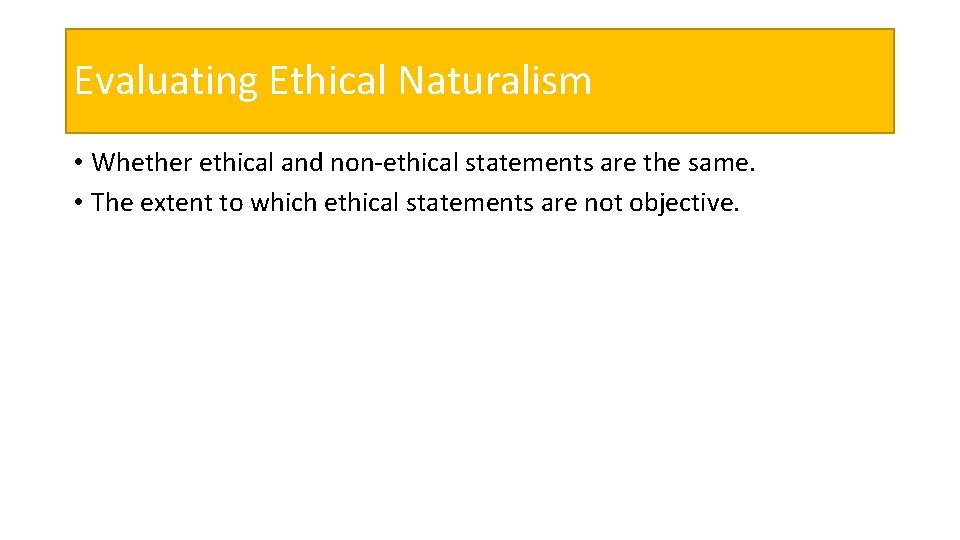 Evaluating Ethical Naturalism

• Whether ethical and non-ethical statements are the same.
• The extent to which ethical statements are not objective.